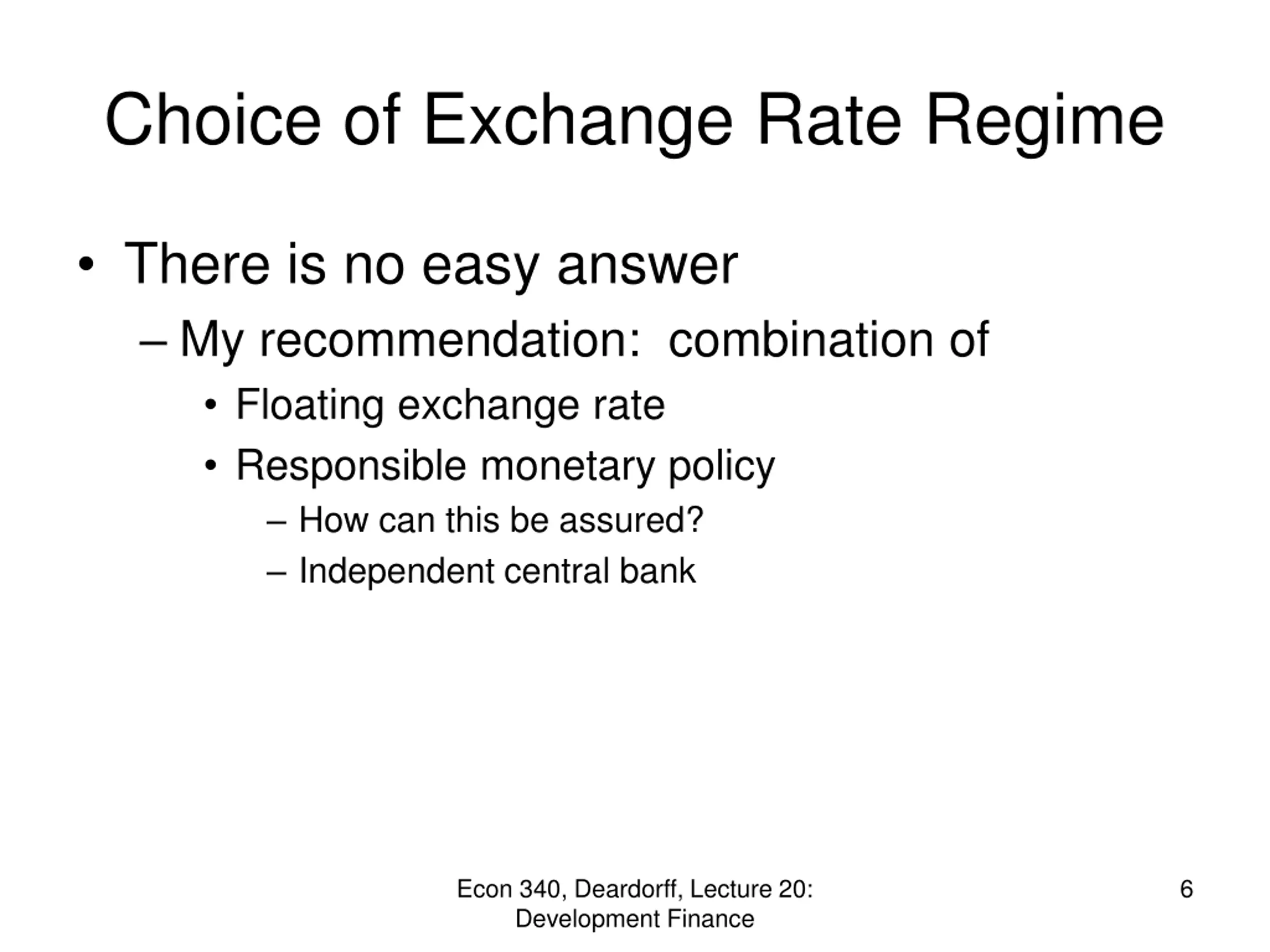 Choice of Exchange Rate Regime

• There is no easy answer
– My recommendation: combination of
• Floating exchange rate
• Responsible monetary policy
– How can this be assured?
– Independent central bank

Econ 340, Deardorff, Lecture 20: Development Finance

6